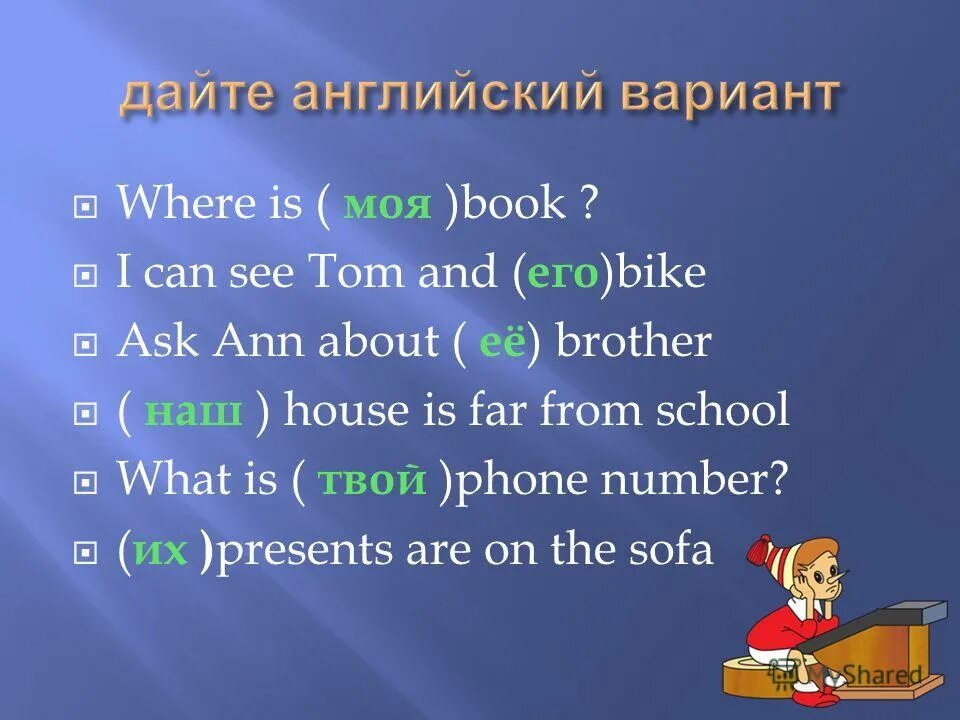 дайте английский вариант

Where is ( моя )book ?

I can see Tom and (его)bike

Ask Ann about ( её) brother

( наш ) house is far from school

What is ( твой )phone number?

(их )presents are on the sofa

MyShared